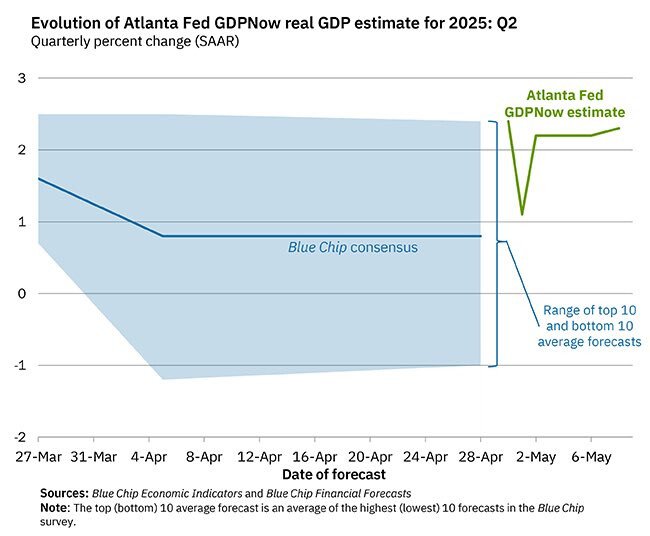 Evolution of Atlanta Fed GDPNow real GDP estimate for 2025: Q2
Quarterly percent change (SAAR)

3
2
1
0
-1
-2

Atlanta Fed GDPNow estimate

Blue Chip consensus

Range of top 10 and bottom 10 average forecasts

27-Mar 31-Mar 4-Apr 8-Apr 12-Apr 16-Apr 20-Apr 24-Apr 28-Apr 2-May 6-May
Date of forecast

Sources: Blue Chip Economic Indicators and Blue Chip Financial Forecasts
Note: The top (bottom) 10 average forecast is an average of the highest (lowest) 10 forecasts in the Blue Chip survey.